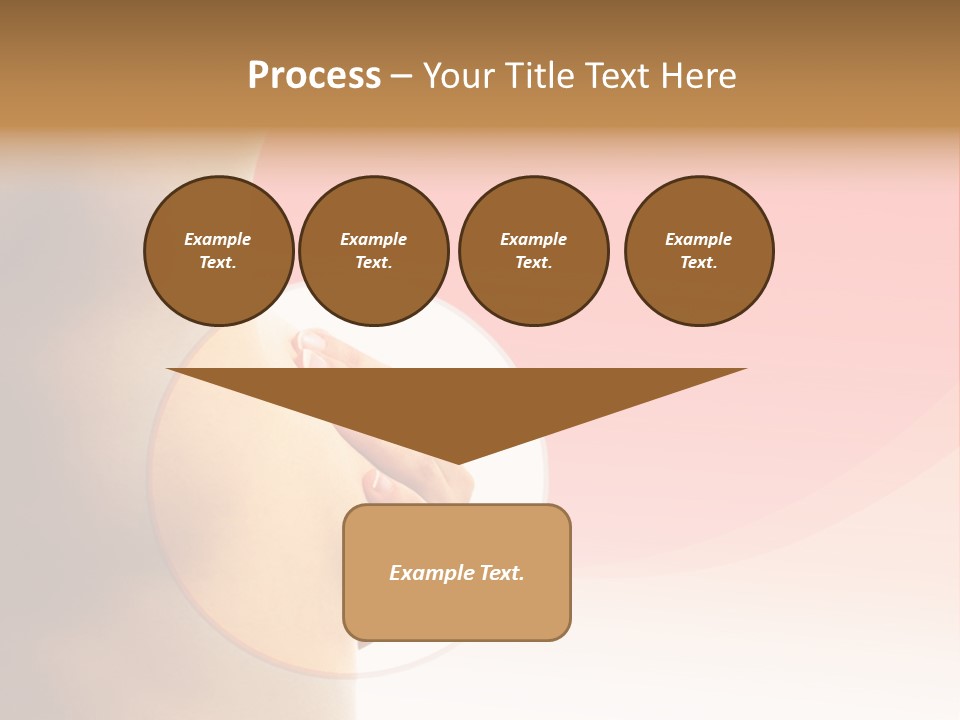 Process – Your Title Text Here

Example Text.

Example Text.

Example Text.

Example Text.

Example Text.